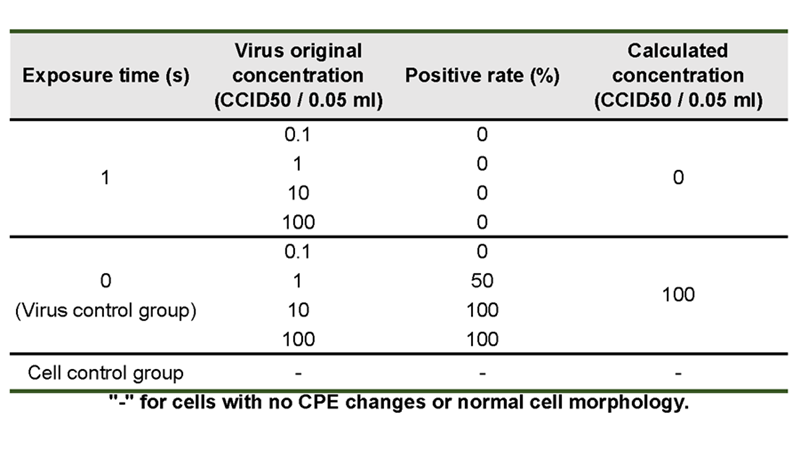 | Exposure time (s) | Virus original concentration (CCID50 / 0.05 ml) | Positive rate (%) | Calculated concentration (CCID50 / 0.05 ml) |
|---|---|---|---|
| 1 | 0.1 | 0 | 0 |
| | 1 | 0 | |
| | 10 | 0 | |
| | 100 | 0 | |
| 0 (Virus control group) | 0.1 | 0 | 100 |
| | 1 | 50 | |
| | 10 | 100 | |
| | 100 | 100 | |
| Cell control group | - | - | - |

"-" for cells with no CPE changes or normal cell morphology.